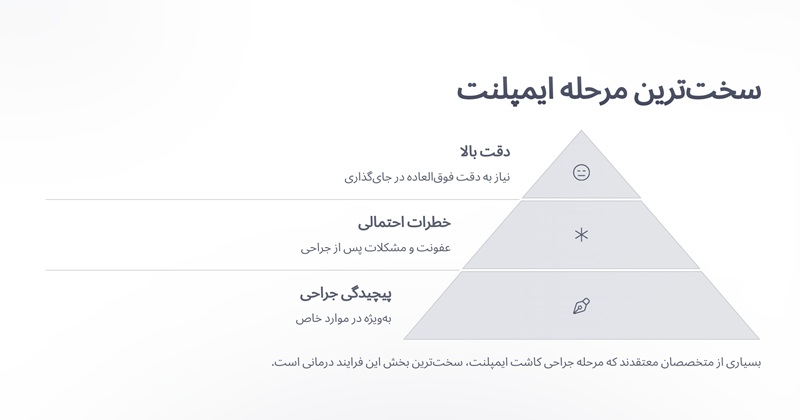 سخت‌ترین مرحله ایمپلنت

دقت بالا

نیاز به دقت فوق‌العاده در جای‌گذاری

خطرات احتمالی

عفونت و مشکلات پس از جراحی

پیچیدگی جراحی

به‌ویژه در موارد خاص

بسیاری از متخصصان معتقدند که مرحله جراحی کاشت ایمپلنت، سخت‌ترین بخش این فرایند درمانی است.